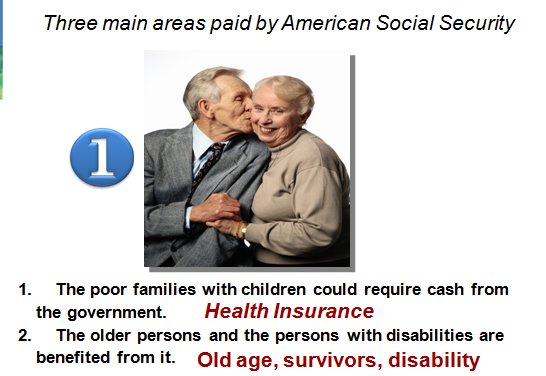 Three main areas paid by American Social Security

1

1. The poor families with children could require cash from the government. Health Insurance
2. The older persons and the persons with disabilities are benefited from it. Old age, survivors, disability